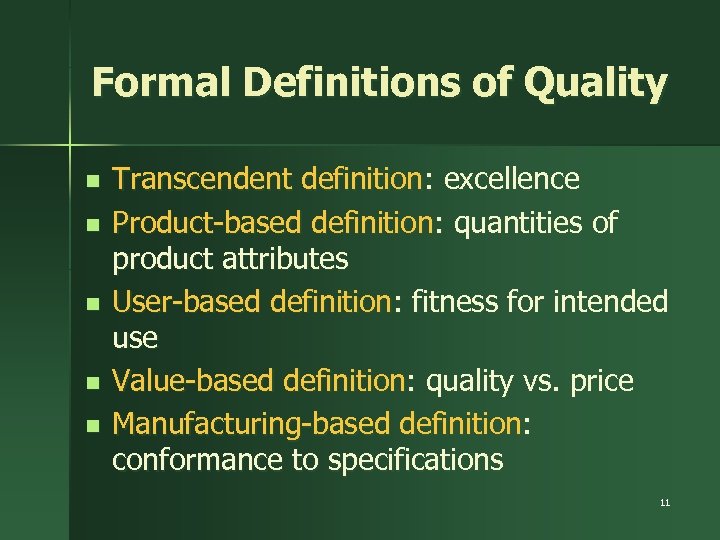 Formal Definitions of Quality

- Transcendent definition: excellence
- Product-based definition: quantities of product attributes
- User-based definition: fitness for intended use
- Value-based definition: quality vs. price
- Manufacturing-based definition: conformance to specifications

11